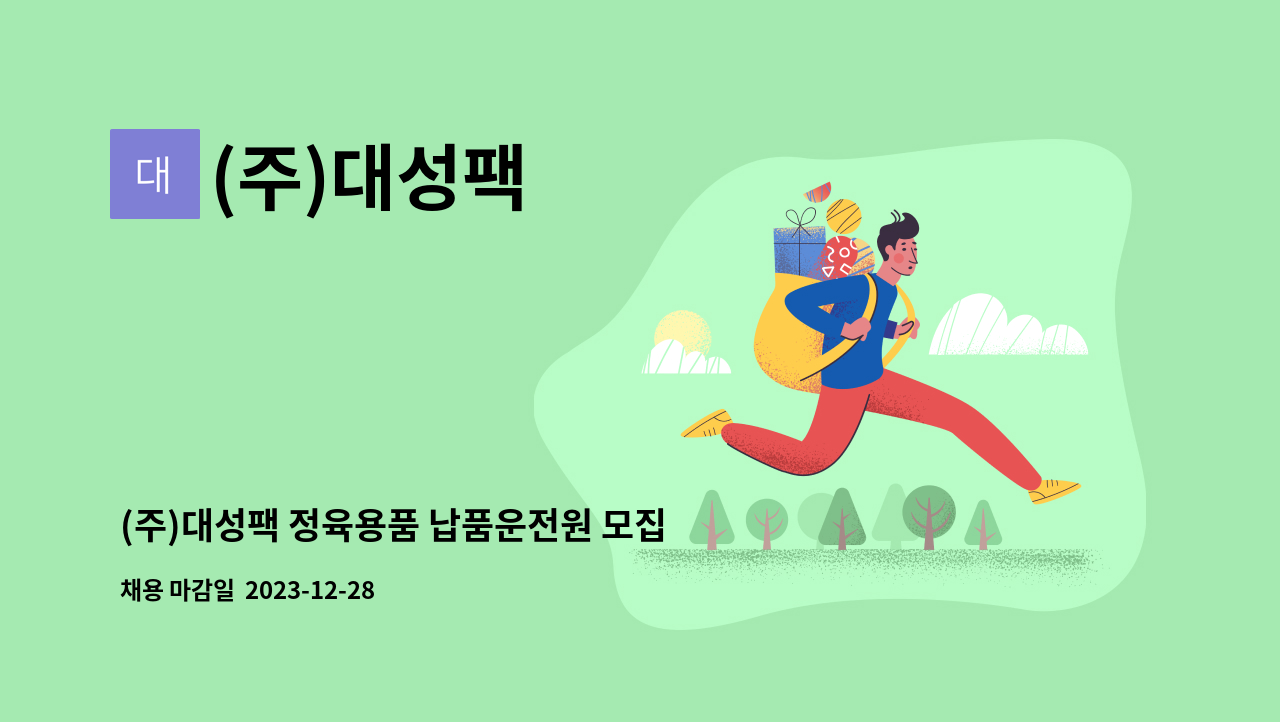 대

(주)대성팩

(주)대성팩 정육용품 납품운전원 모집

채용 마감일 2023-12-28